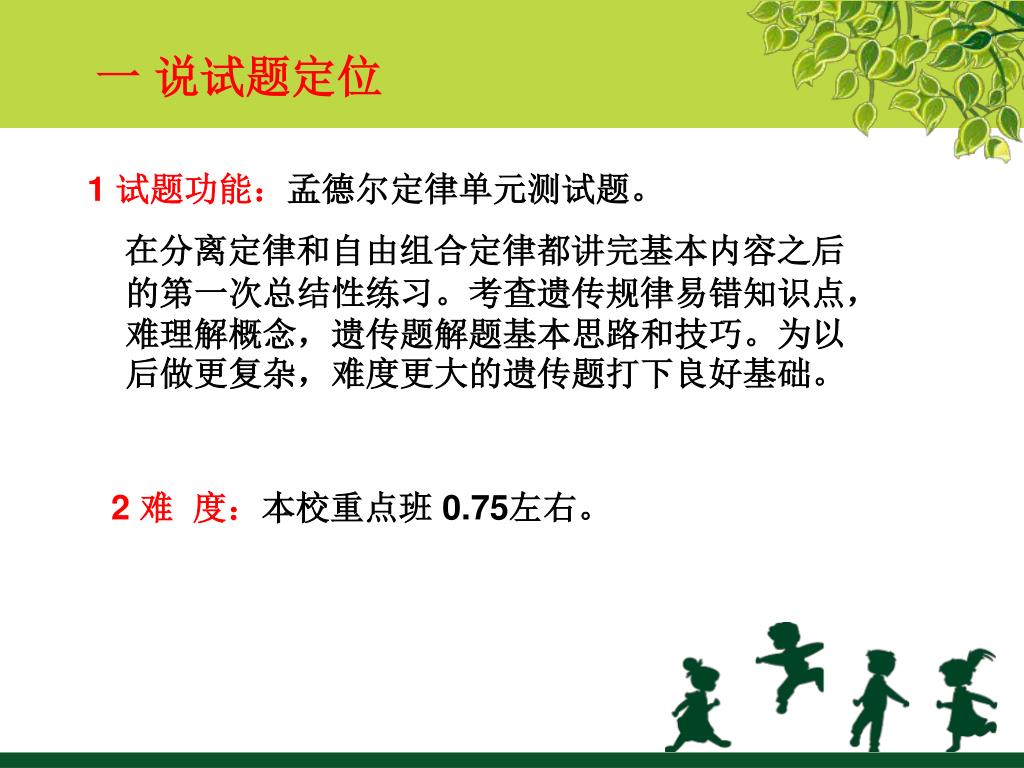 一 说试题定位

1 试题功能：孟德尔定律单元测试题。

在分离定律和自由组合定律都讲完基本内容之后的第一次总结性练习。考查遗传规律易错知识点，难理解概念，遗传题解题基本思路和技巧。为以后做更复杂，难度更大的遗传题打下良好基础。

2 难 度：本校重点班 0.75左右。